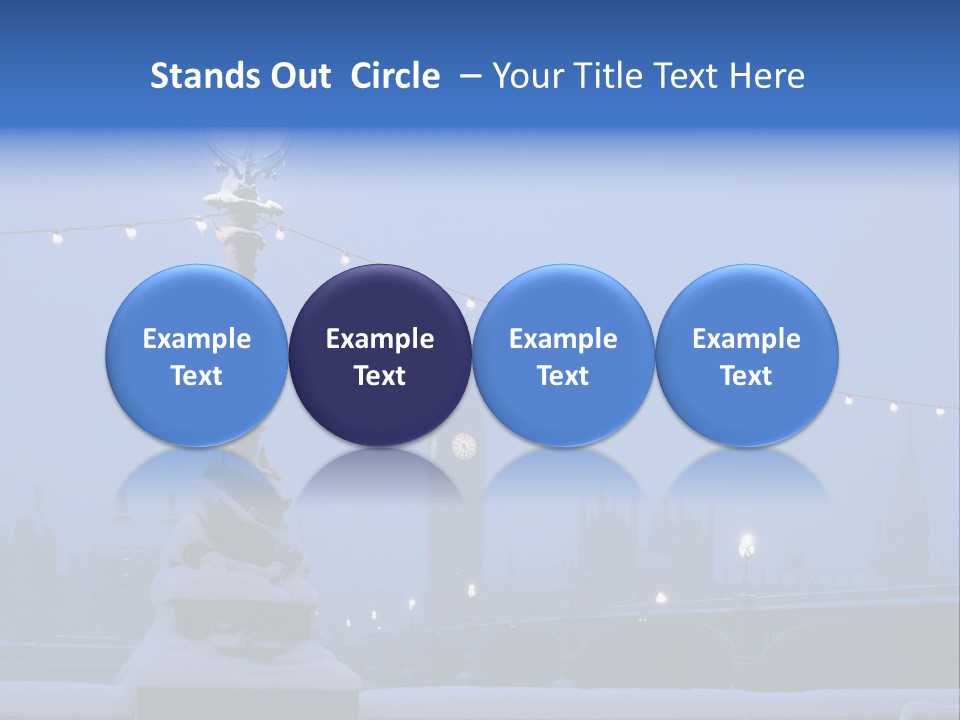 Stands Out Circle – Your Title Text Here

Example Text

Example Text

Example Text

Example Text